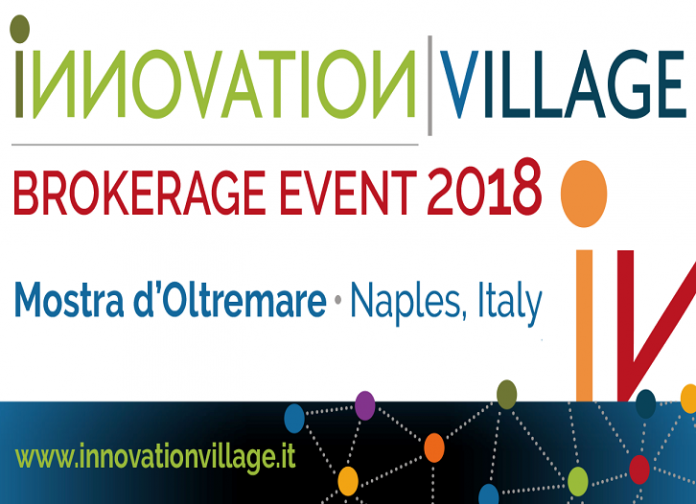 INNOVATION | VILLAGE

BROKERAGE EVENT 2018

Mostra d'Oltremare • Naples, Italy

IV

www.innovationvillage.it